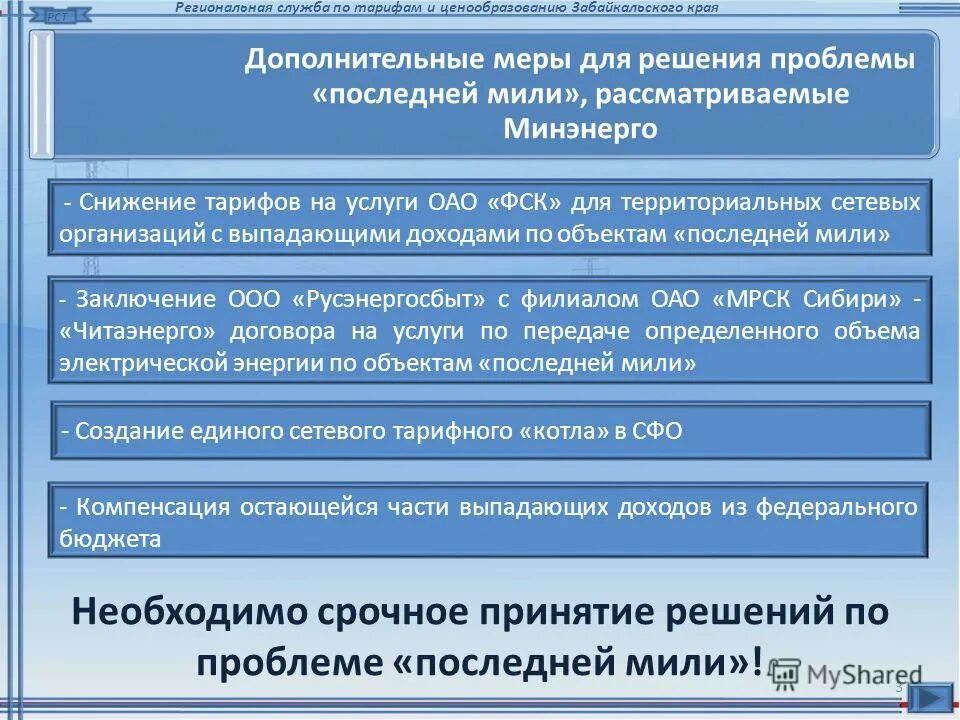 РСТ

Региональная служба по тарифам и ценообразованию Забайкальского края

Дополнительные меры для решения проблемы «последней мили», рассматриваемые Минэнерго

- Снижение тарифов на услуги ОАО «ФСК» для территориальных сетевых организаций с выпадающими доходами по объектам «последней мили»

- Заключение ООО «Русэнергосбыт» с филиалом ОАО «МРСК Сибири» - «Читаэнерго» договора на услуги по передаче определенного объема электрической энергии по объектам «последней мили»

- Создание единого сетевого тарифного «котла» в СФО

- Компенсация остающейся части выпадающих доходов из федерального бюджета

Необходимо срочное принятие решений по проблеме «последней мили»!

MyShared

3